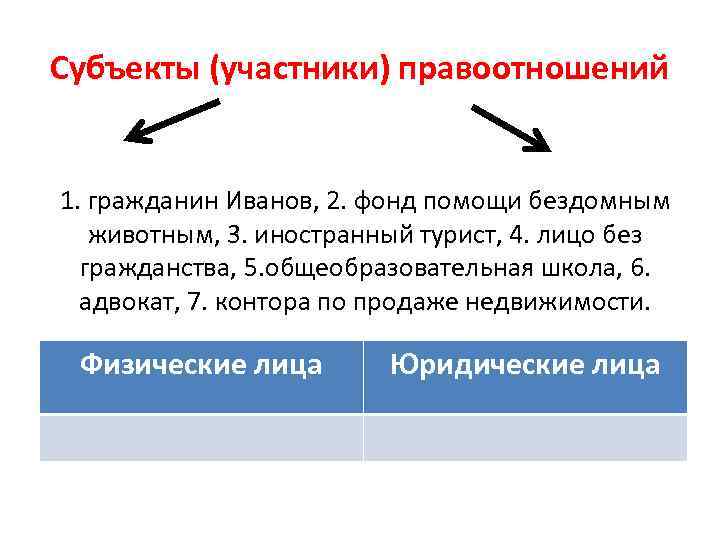 Субъекты (участники) правоотношений

1. гражданин Иванов, 2. фонд помощи бездомным животным, 3. иностранный турист, 4. лицо без гражданства, 5.общеобразовательная школа, 6. адвокат, 7. контора по продаже недвижимости.

| Физические лица | Юридические лица |
|---|---|
| | |